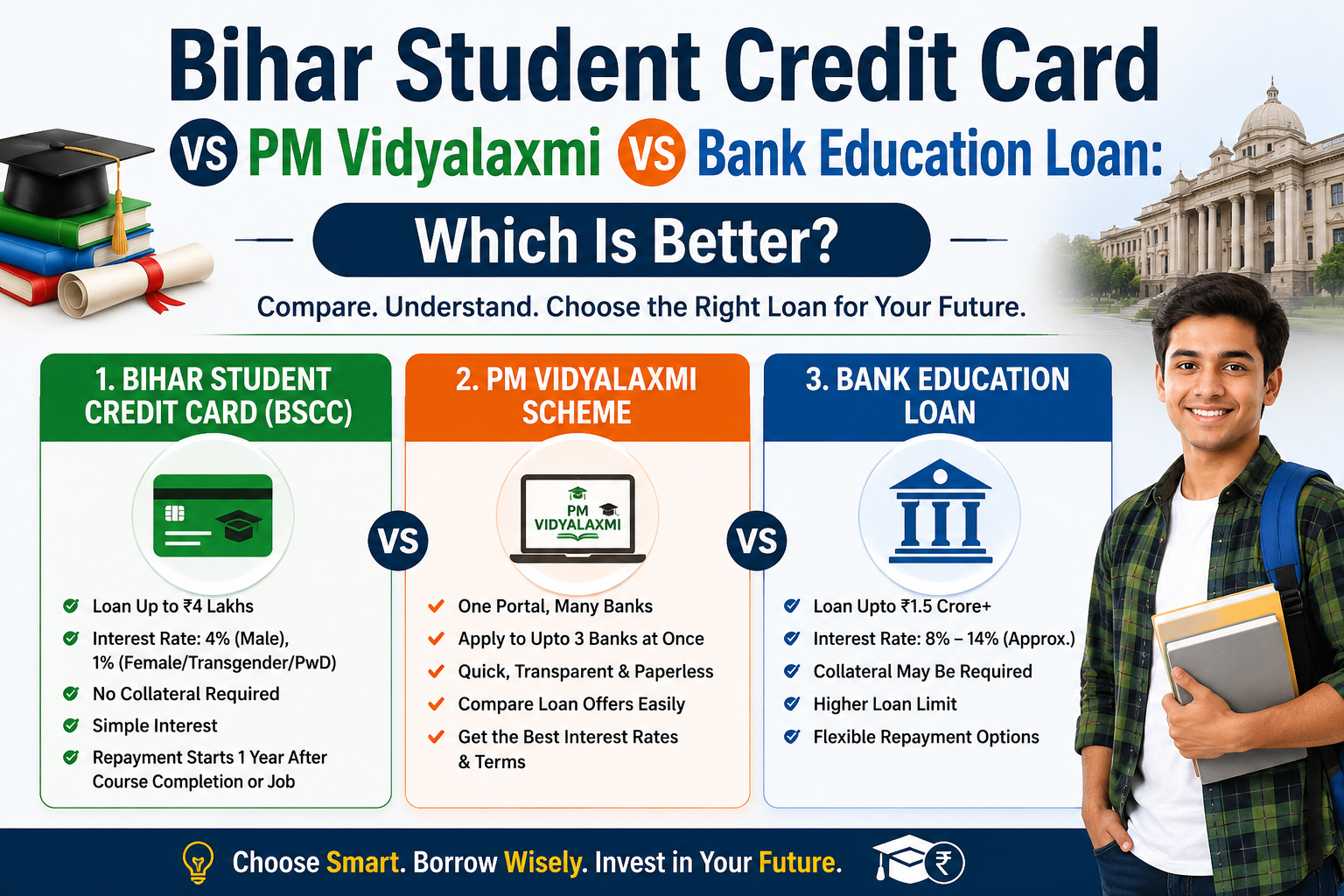 Bihar Student Credit Card

VS PM Vidyalaxmi VS Bank Education Loan:

Which Is Better?

Compare. Understand. Choose the Right Loan for Your Future.

1. BIHAR STUDENT CREDIT CARD (BSCC)

Loan Up to ₹4 Lakhs
Interest Rate: 4% (Male), 1% (Female/Transgender/PwD)
No Collateral Required
Simple Interest
Repayment Starts 1 Year After Course Completion or Job

VS

2. PM VIDYALAXMI SCHEME

PM VIDYALAXMI

One Portal, Many Banks
Apply to Upto 3 Banks at Once
Quick, Transparent & Paperless
Compare Loan Offers Easily
Get the Best Interest Rates & Terms

VS

3. BANK EDUCATION LOAN

Loan Upto ₹1.5 Crore+
Interest Rate: 8% – 14% (Approx.)
Collateral May Be Required
Higher Loan Limit
Flexible Repayment Options

Choose Smart. Borrow Wisely. Invest in Your Future.

₹